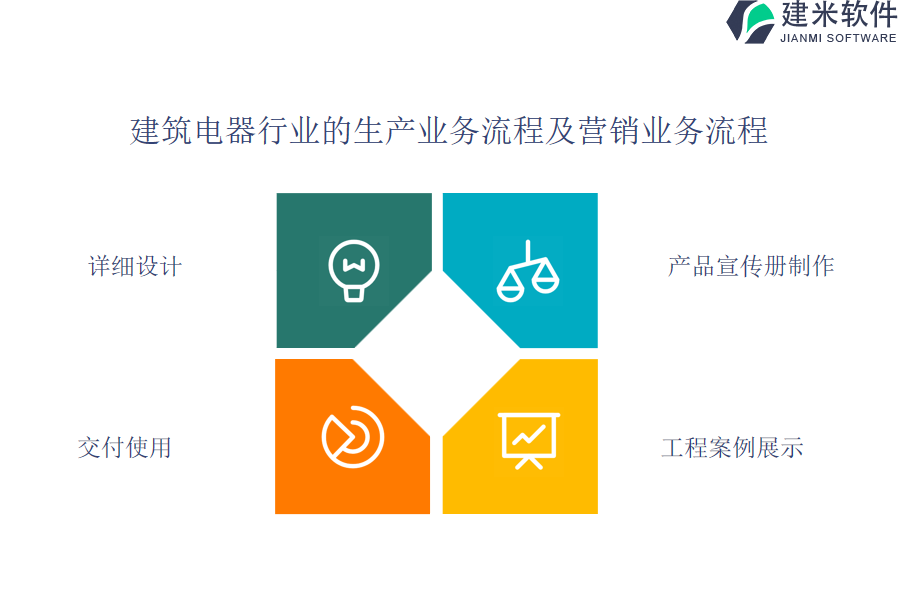 建米软件
JIANMI SOFTWARE

建筑电器行业的生产业务流程及营销业务流程

详细设计

产品宣传册制作

交付使用

工程案例展示